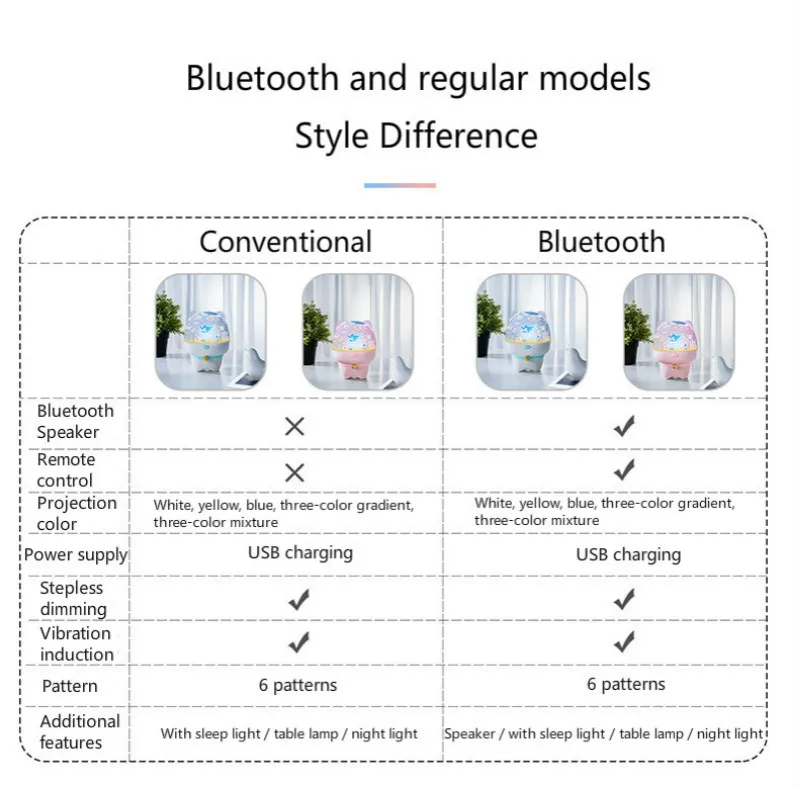 Bluetooth and regular models
Style Difference

| | Conventional | Bluetooth |
|---|---|---|
| | | |
| Bluetooth Speaker | × | ✓ |
| Remote control | × | ✓ |
| Projection color | White, yellow, blue, three-color gradient, three-color mixture | White, yellow, blue, three-color gradient, three-color mixture |
| Power supply | USB charging | USB charging |
| Stepless dimming | ✓ | ✓ |
| Vibration induction | ✓ | ✓ |
| Pattern | 6 patterns | 6 patterns |
| Additional features | With sleep light / table lamp / night light | Speaker / with sleep light / table lamp / night light |